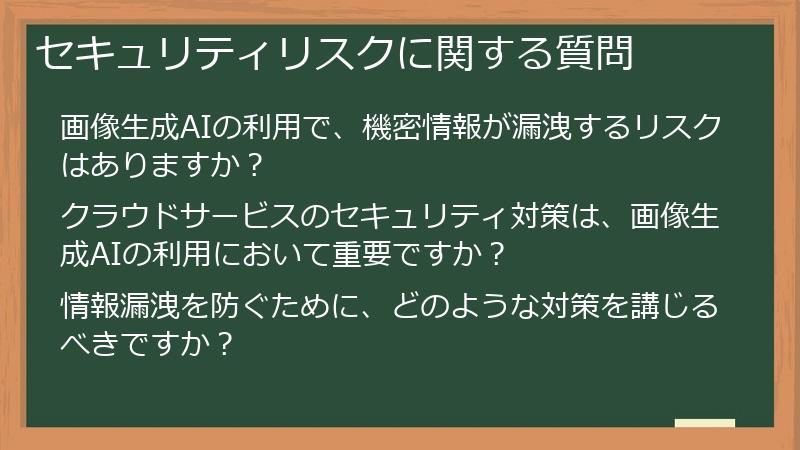 セキュリティリスクに関する質問

画像生成AIの利用で、機密情報が漏洩するリスクはありますか？

クラウドサービスのセキュリティ対策は、画像生成AIの利用において重要ですか？

情報漏洩を防ぐために、どのような対策を講じるべきですか？